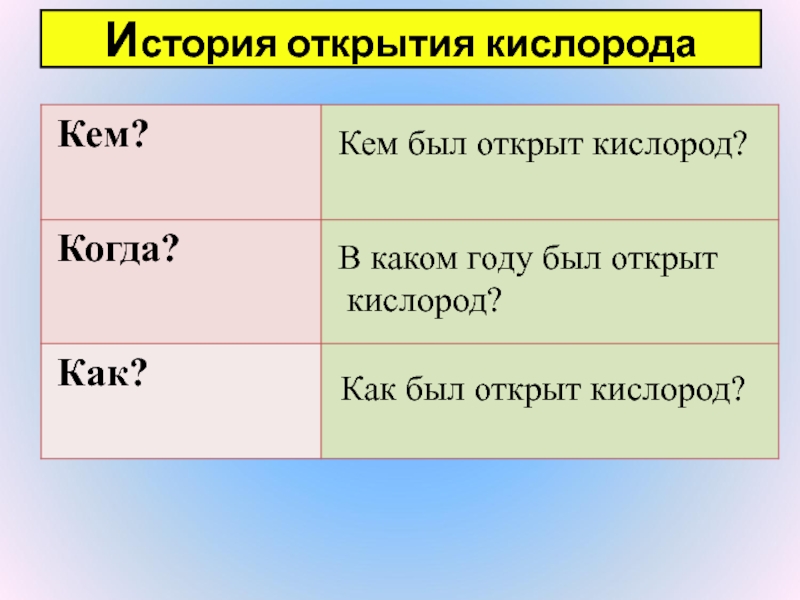 История открытия кислорода

| Кем? | Кем был открыт кислород? |
|---|---|
| Когда? | В каком году был открыт кислород? |
| Как? | Как был открыт кислород? |